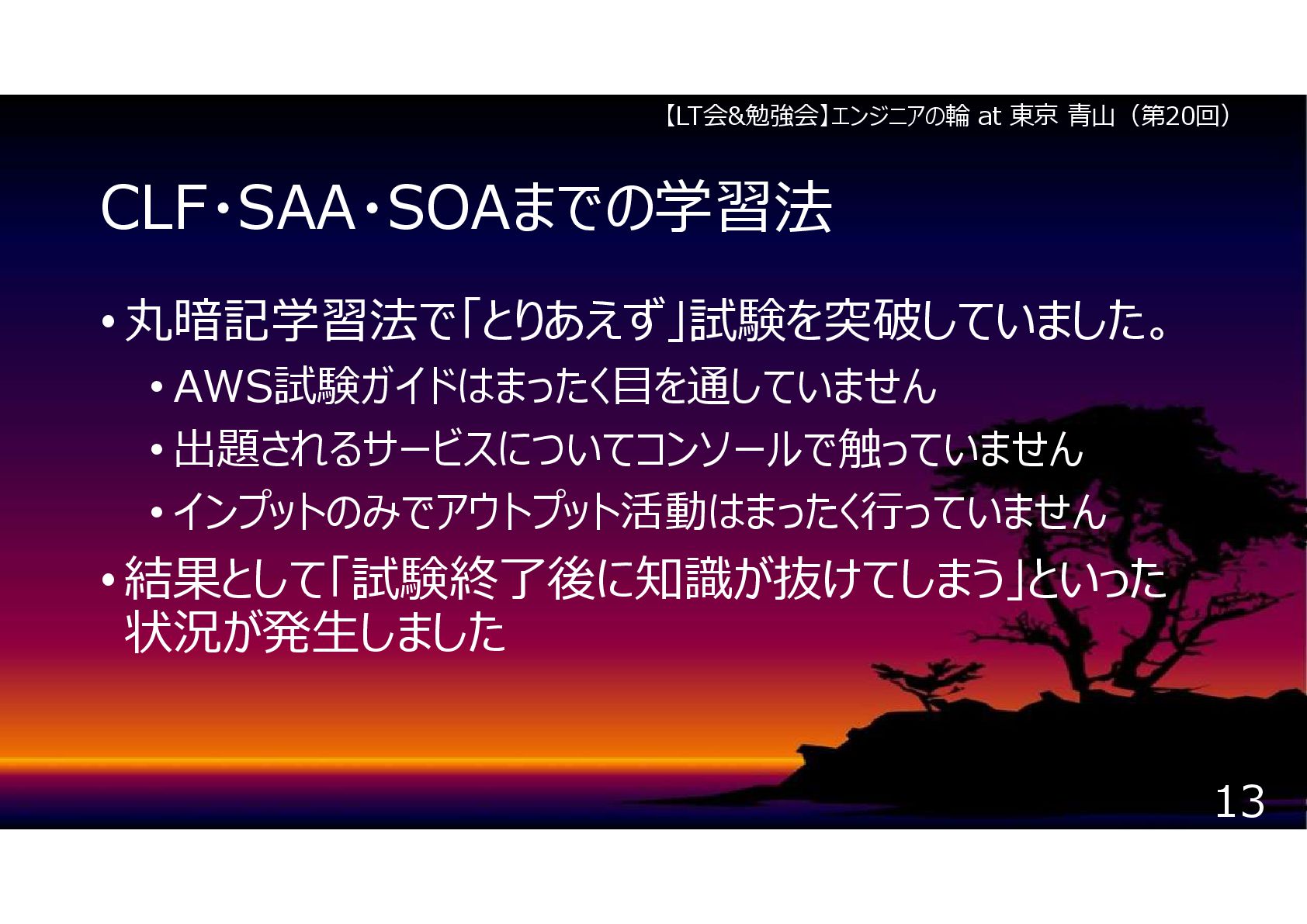 【LT会&勉強会】エンジニアの輪 at 東京 青山（第20回）

CLF・SAA・SOAまでの学習法

• 丸暗記学習法で「とりあえず」試験を突破していました。
  • AWS試験ガイドはまったく目を通していません
  • 出題されるサービスについてコンソールで触っていません
  • インプットのみでアウトプット活動はまったく行っていません
• 結果として「試験終了後に知識が抜けてしまう」といった状況が発生しました

13